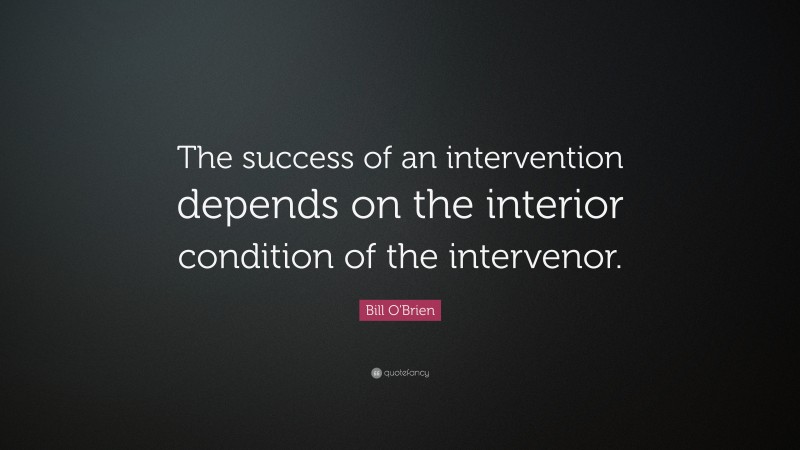 The success of an intervention depends on the interior condition of the intervenor.

Bill O'Brien

quotefancy